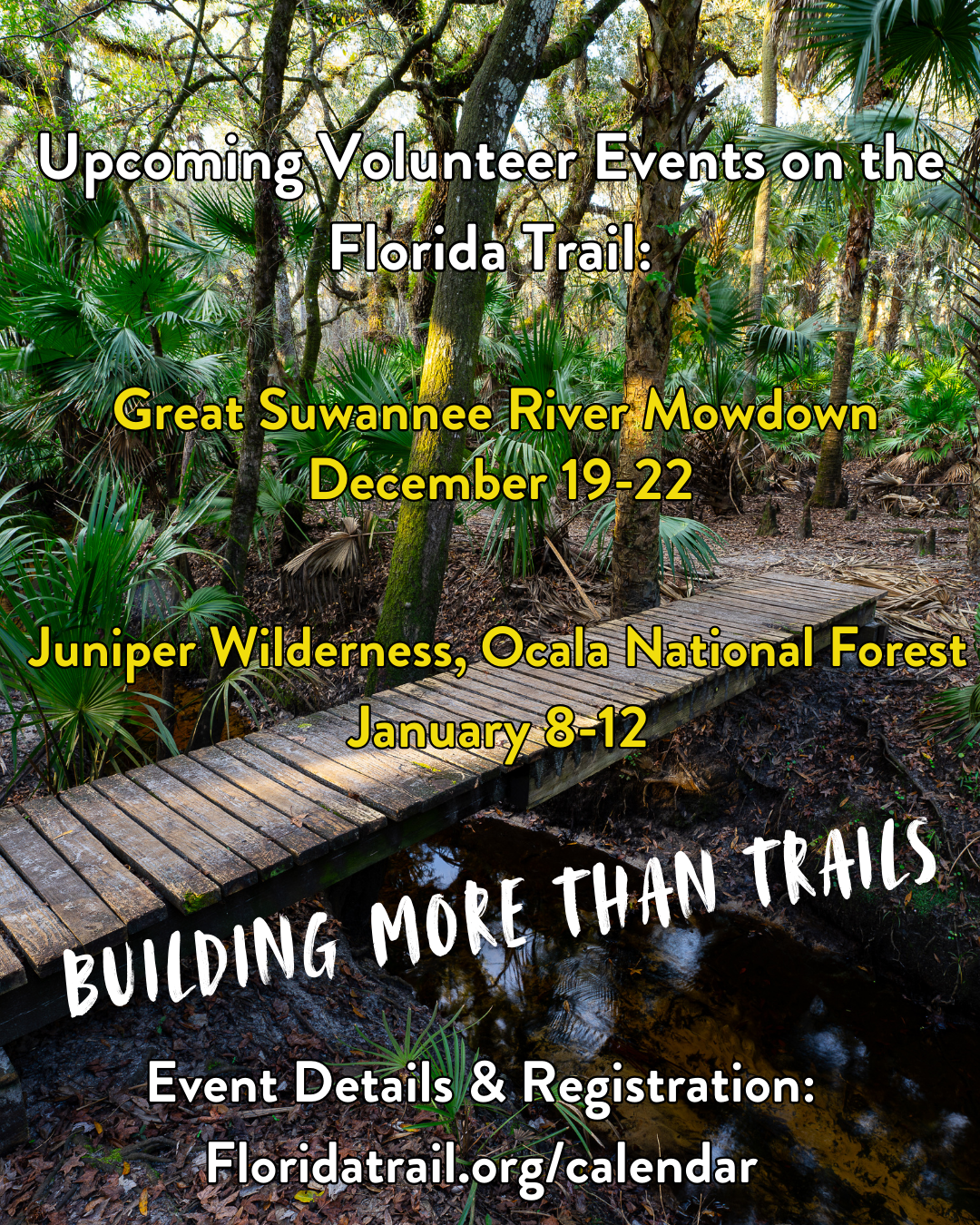 Upcoming Volunteer Events on the Florida Trail:

Great Suwannee River Mowdown
December 19-22

Juniper Wilderness, Ocala National Forest
January 8-12

BUILDING MORE THAN TRAILS

Event Details & Registration:
Floridatrail.org/calendar